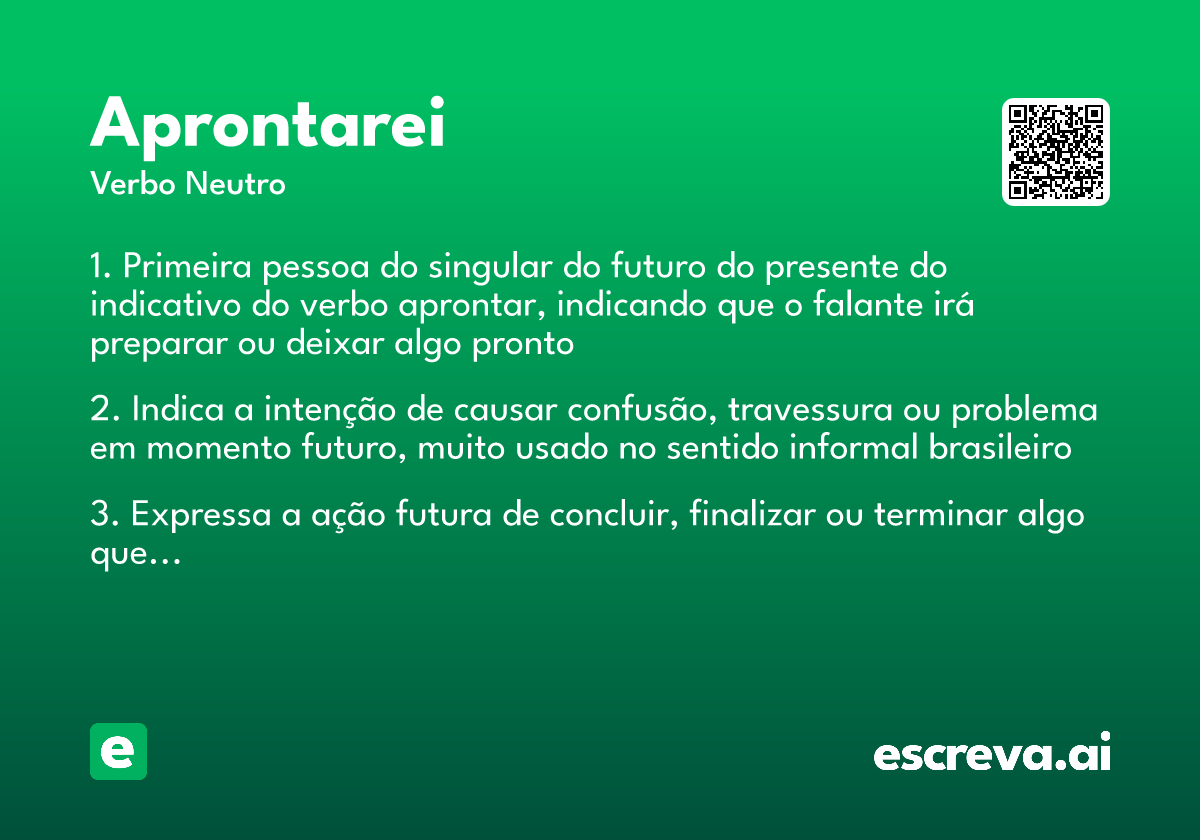 Aprontarei
Verbo Neutro

1. Primeira pessoa do singular do futuro do presente do indicativo do verbo aprontar, indicando que o falante irá preparar ou deixar algo pronto

2. Indica a intenção de causar confusão, travessura ou problema em momento futuro, muito usado no sentido informal brasileiro

3. Expressa a ação futura de concluir, finalizar ou terminar algo que...

e

escreva.ai